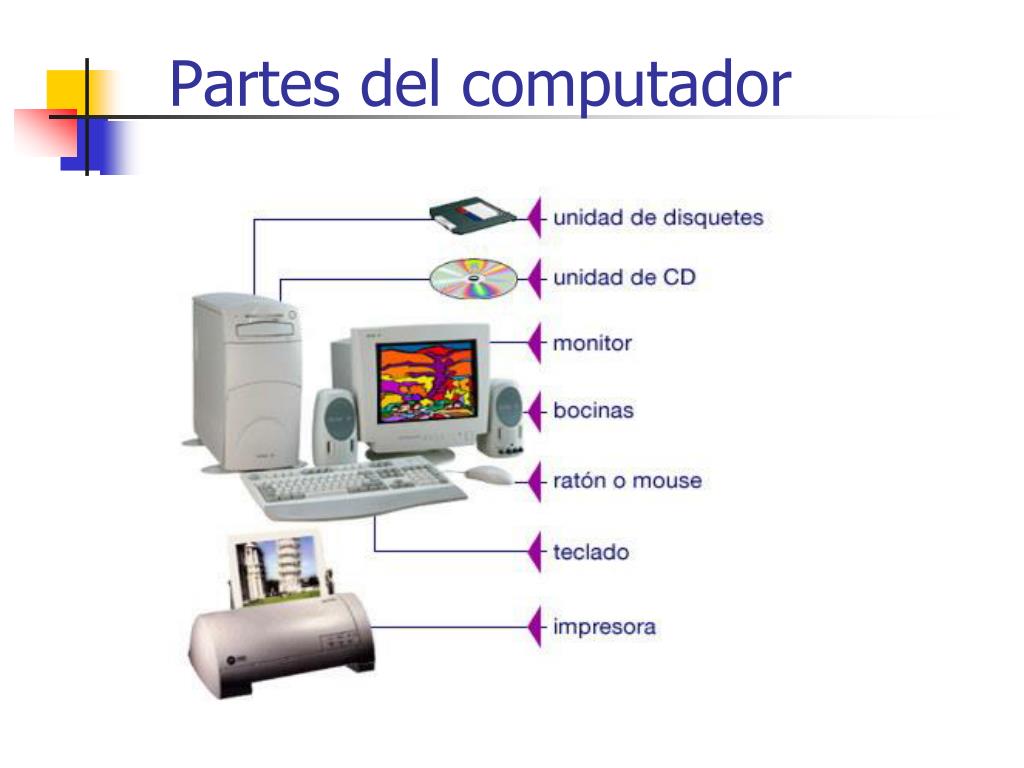 Partes del computador

unidad de disquetes
unidad de CD
monitor
bocinas
ratón o mouse
teclado
impresora